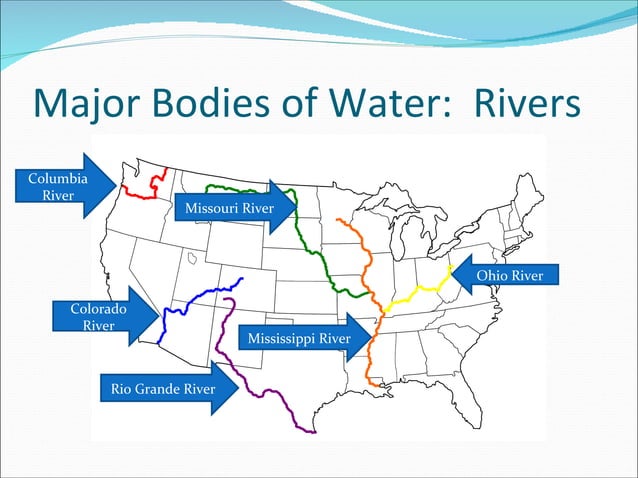 Major Bodies of Water: Rivers

Columbia River

Missouri River

Ohio River

Colorado River

Mississippi River

Rio Grande River